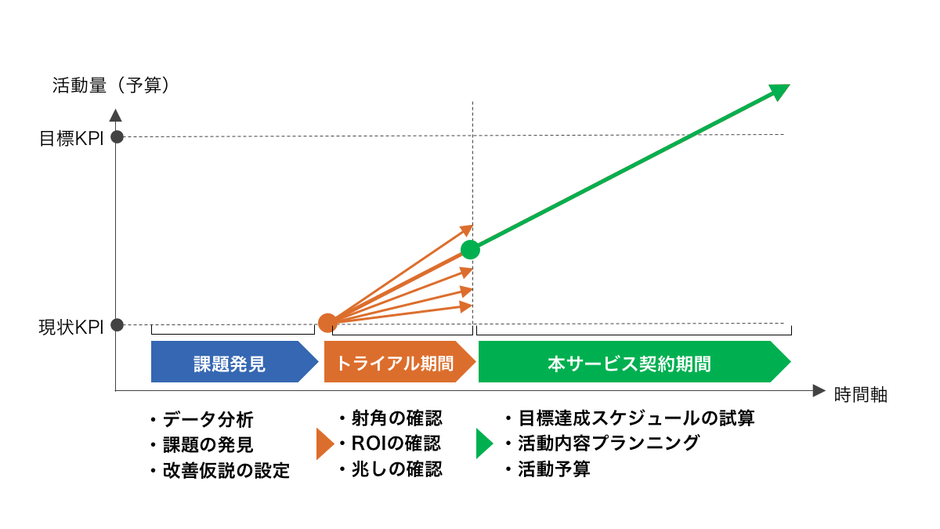 活動量（予算）

目標KPI

現状KPI

課題発見

トライアル期間

本サービス契約期間

時間軸

・データ分析
・課題の発見
・改善仮説の設定

・射角の確認
・ROIの確認
・兆しの確認

・目標達成スケジュールの試算
・活動内容プランニング
・活動予算